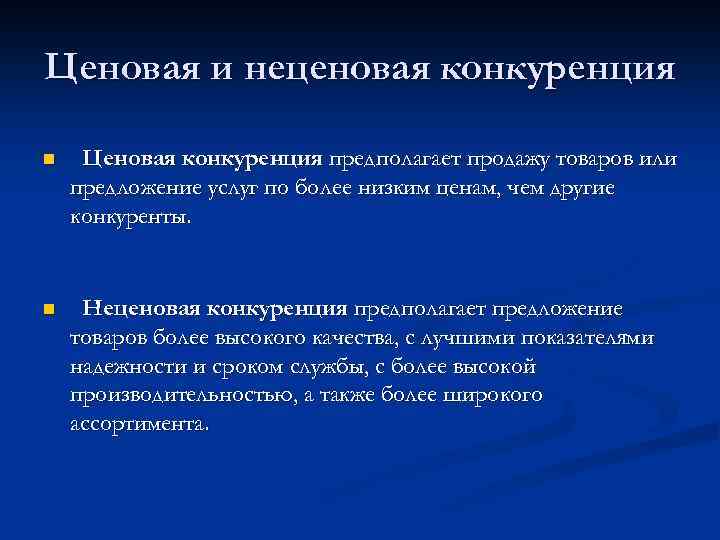 Ценовая и неценовая конкуренция

Ценовая конкуренция предполагает продажу товаров или предложение услуг по более низким ценам, чем другие конкуренты.

Неценовая конкуренция предполагает предложение товаров более высокого качества, с лучшими показателями надежности и сроком службы, с более высокой производительностью, а также более широкого ассортимента.